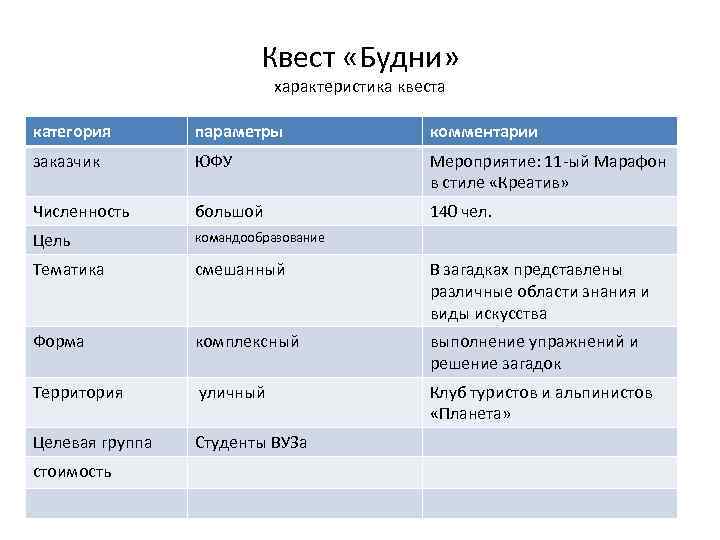 Квест «Будни»
характеристика квеста

| категория | параметры | комментарии |
|---|---|---|
| заказчик | ЮФУ | Мероприятие: 11-ый Марафон в стиле «Креатив» |
| Численность | большой | 140 чел. |
| Цель | командообразование | |
| Тематика | смешанный | В загадках представлены различные области знания и виды искусства |
| Форма | комплексный | выполнение упражнений и решение загадок |
| Территория | уличный | Клуб туристов и альпинистов «Планета» |
| Целевая группа | Студенты ВУЗа | |
| стоимость | | |
| | | |